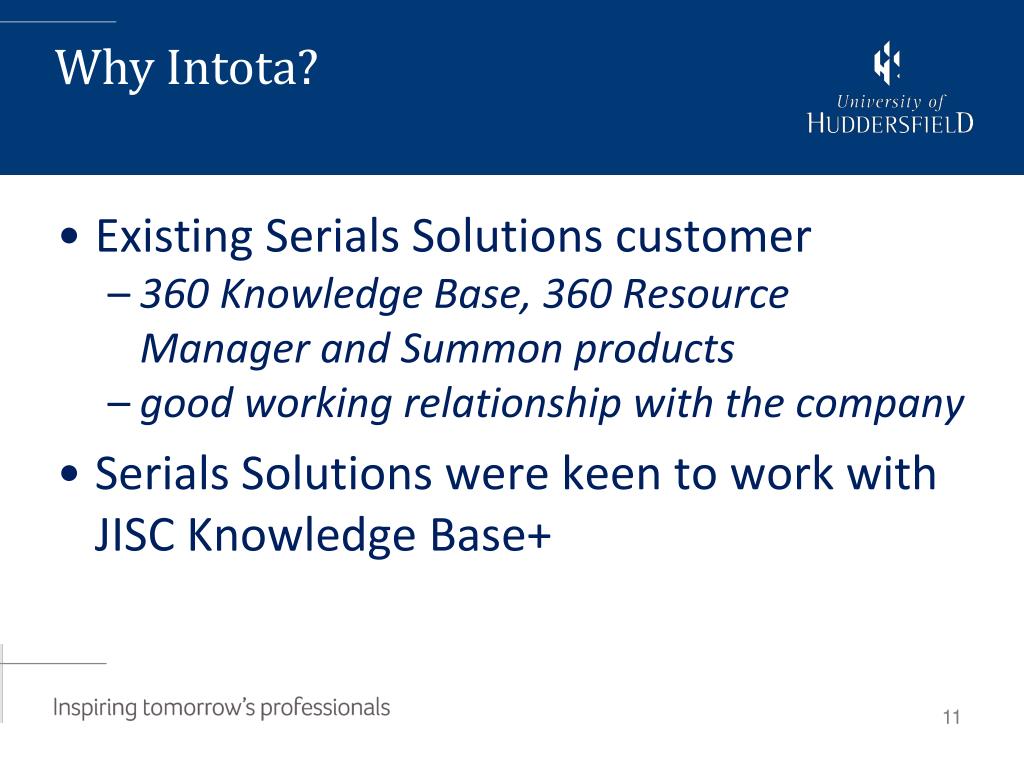 Why Intota?

University of
HUDDERSFIELD

• Existing Serials Solutions customer
– 360 Knowledge Base, 360 Resource Manager and Summon products
– good working relationship with the company
• Serials Solutions were keen to work with JISC Knowledge Base+

Inspiring tomorrow's professionals

11